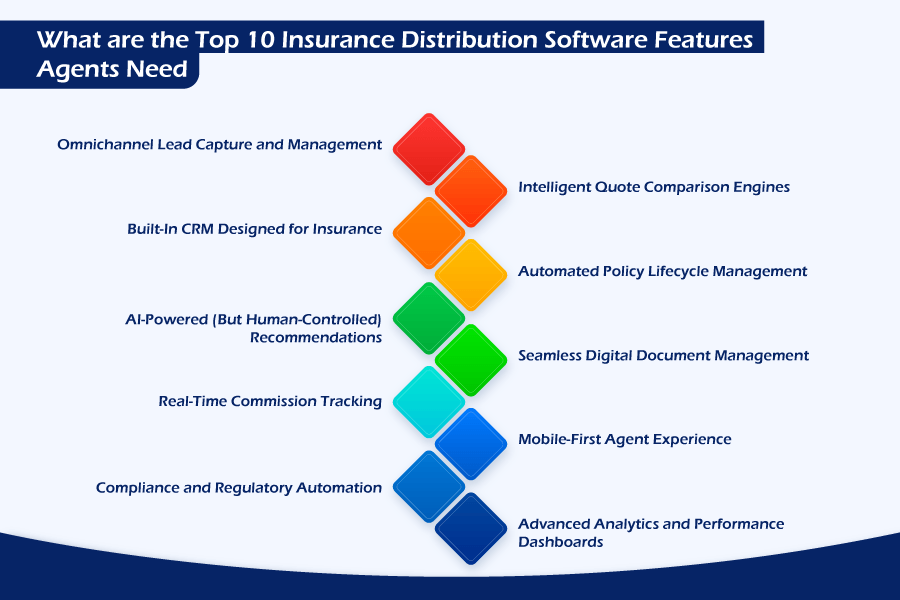 What are the Top 10 Insurance Distribution Software Features Agents Need

Omnichannel Lead Capture and Management

Intelligent Quote Comparison Engines

Built-In CRM Designed for Insurance

Automated Policy Lifecycle Management

AI-Powered (But Human-Controlled) Recommendations

Seamless Digital Document Management

Real-Time Commission Tracking

Mobile-First Agent Experience

Compliance and Regulatory Automation

Advanced Analytics and Performance Dashboards